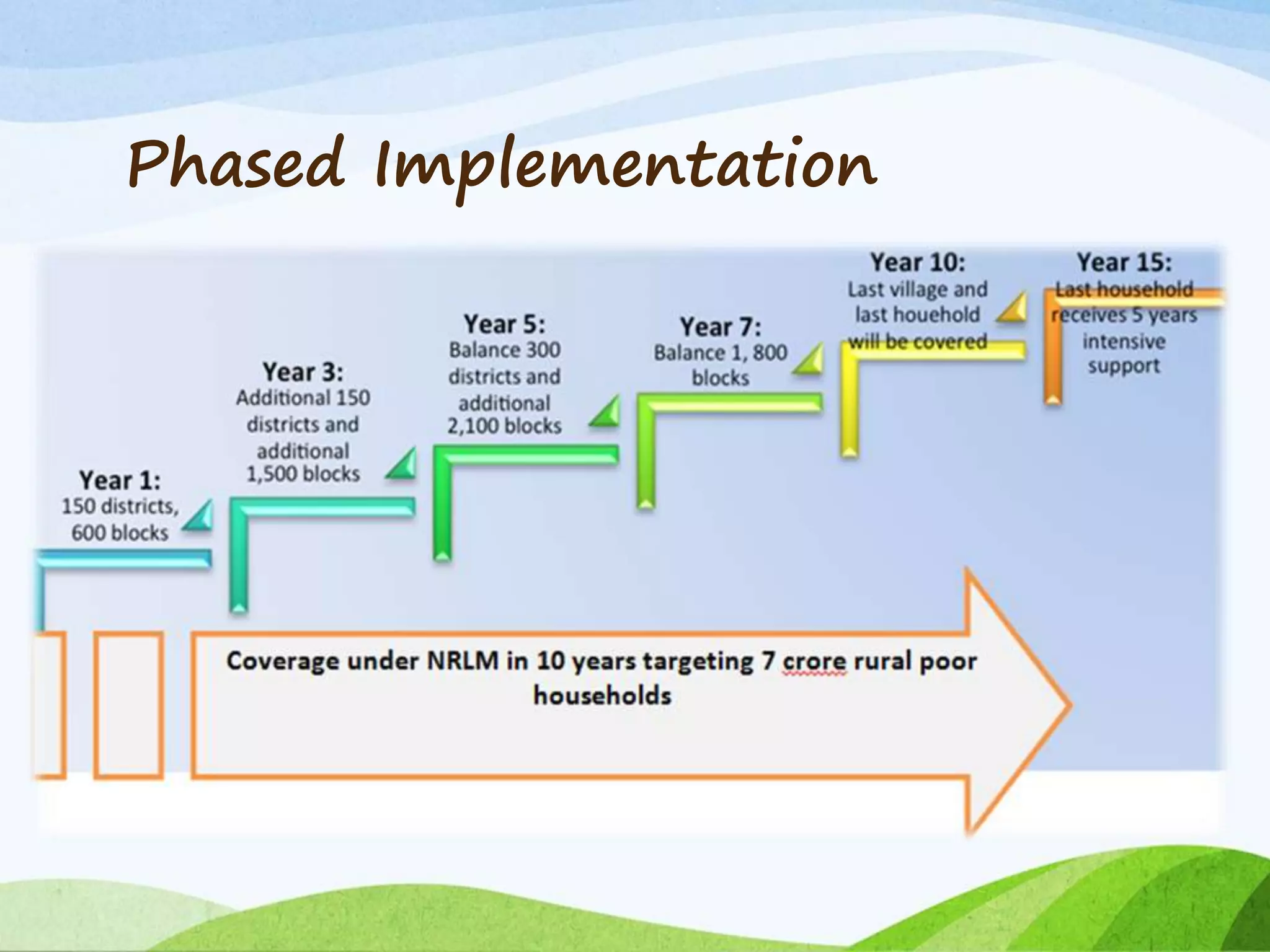 Phased Implementation

Year 1:
150 districts, 600 blocks

Year 3:
Additional 150 districts and additional 1,500 blocks

Year 5:
Balance 300 districts and additional 2,100 blocks

Year 7:
Balance 1, 800 blocks

Year 10:
Last village and last houehold will be covered

Year 15:
Last household receives 5 years intensive support

Coverage under NRLM in 10 years targeting 7 crore rural poor households